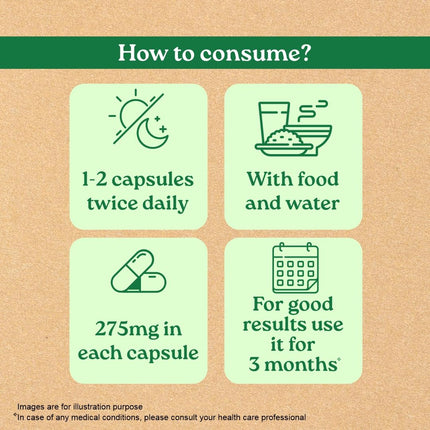 How to consume?

1-2 capsules twice daily

With food and water

275mg in each capsule

For good results use it for 3 months*

Images are for illustration purpose
*In case of any medical conditions, please consult your health care professional